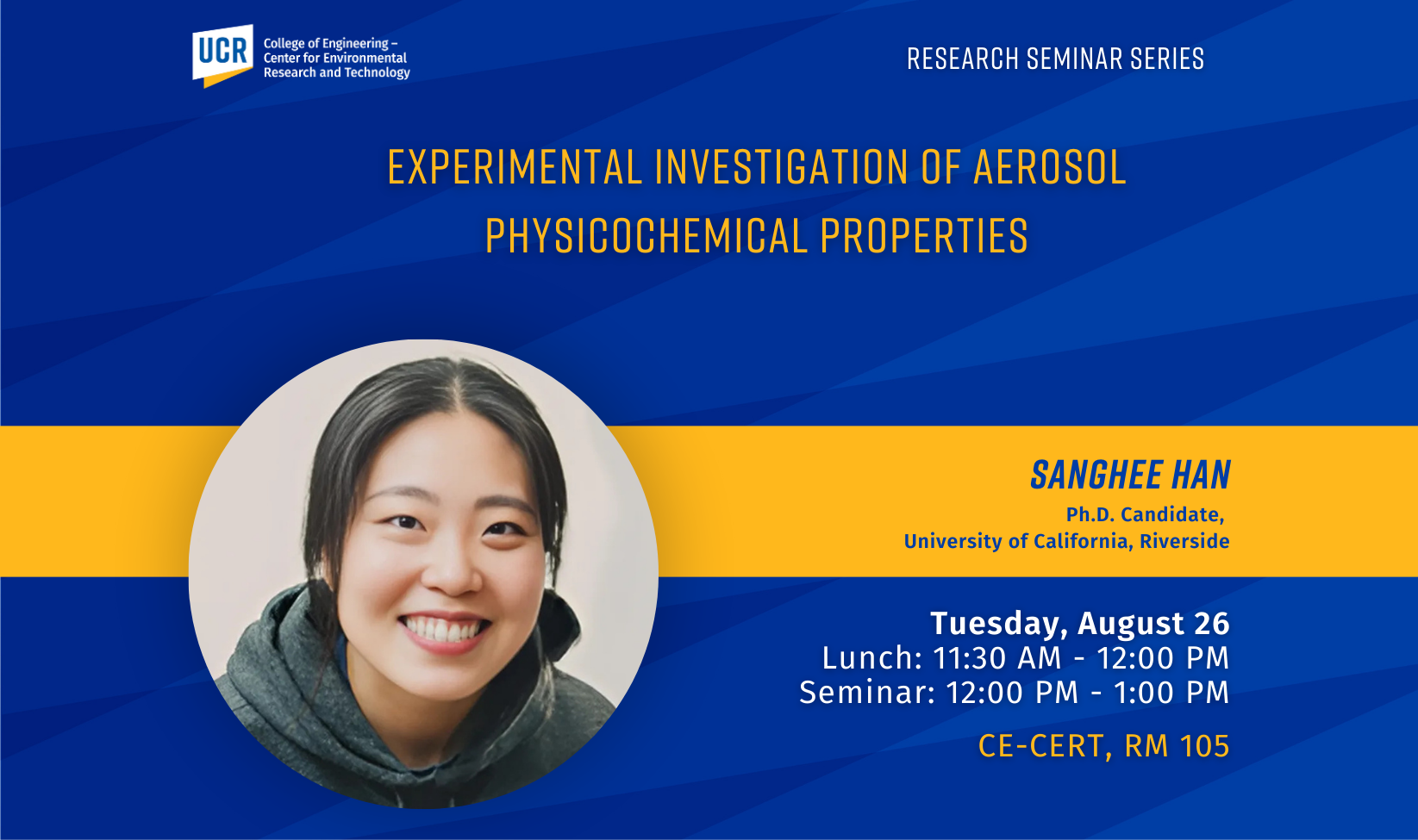 UCR College of Engineering – Center for Environmental Research and Technology

RESEARCH SEMINAR SERIES

EXPERIMENTAL INVESTIGATION OF AEROSOL PHYSICOCHEMICAL PROPERTIES

SANGHEE HAN
Ph.D. Candidate,
University of California, Riverside

Tuesday, August 26
Lunch: 11:30 AM - 12:00 PM
Seminar: 12:00 PM - 1:00 PM

CE-CERT, RM 105